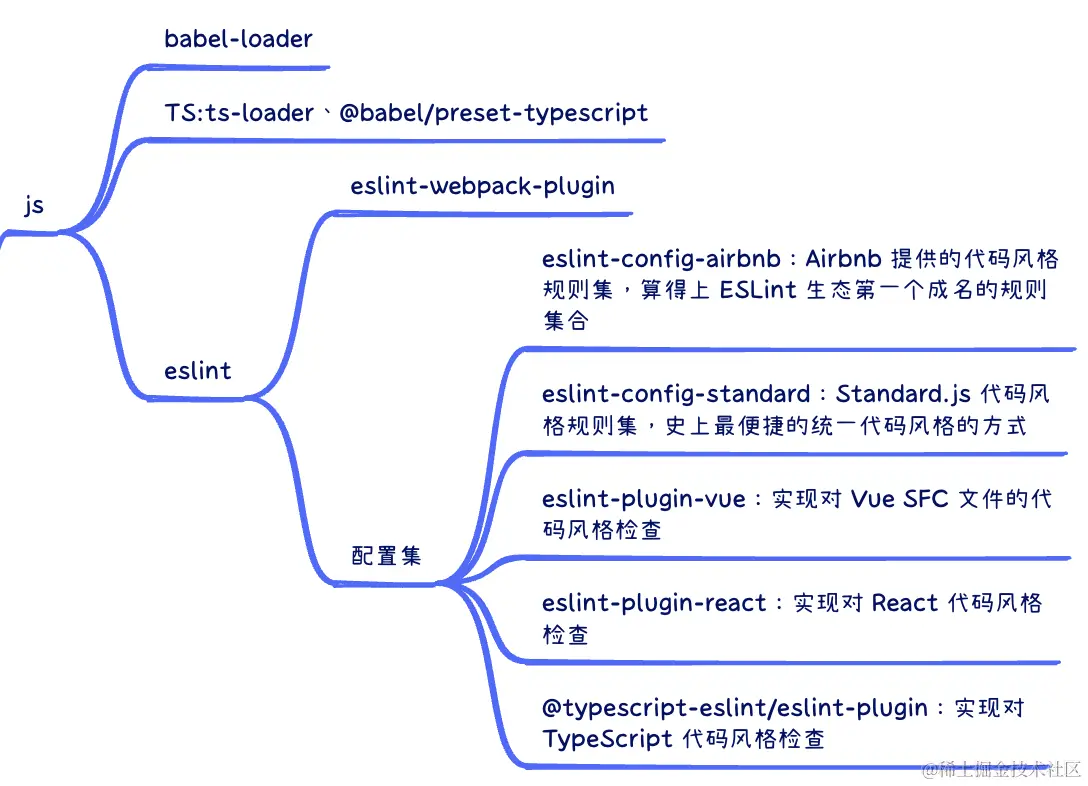 js

babel-loader

TS:ts-loader、@babel/preset-typescript

eslint

eslint-webpack-plugin

配置集

eslint-config-airbnb：Airbnb 提供的代码风格规则集，算得上 ESLint 生态第一个成名的规则集合

eslint-config-standard：Standard.js 代码风格规则集，史上最便捷的统一代码风格的方式

eslint-plugin-vue：实现对 Vue SFC 文件的代码风格检查

eslint-plugin-react：实现对 React 代码风格检查

@typescript-eslint/eslint-plugin：实现对 TypeScript 代码风格检查

@稀土掘金技术社区